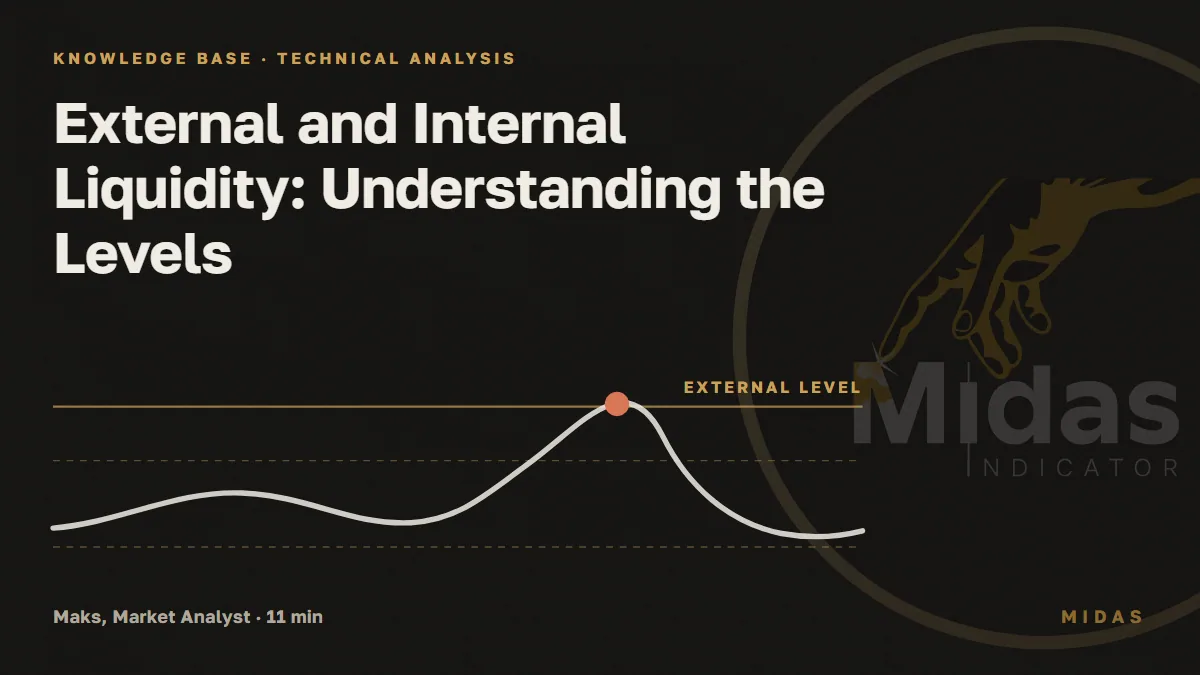 KNOWLEDGE BASE · TECHNICAL ANALYSIS

External and Internal Liquidity: Understanding the Levels

EXTERNAL LEVEL

Midas
INDICATOR

Maks, Market Analyst · 11 min

MIDAS